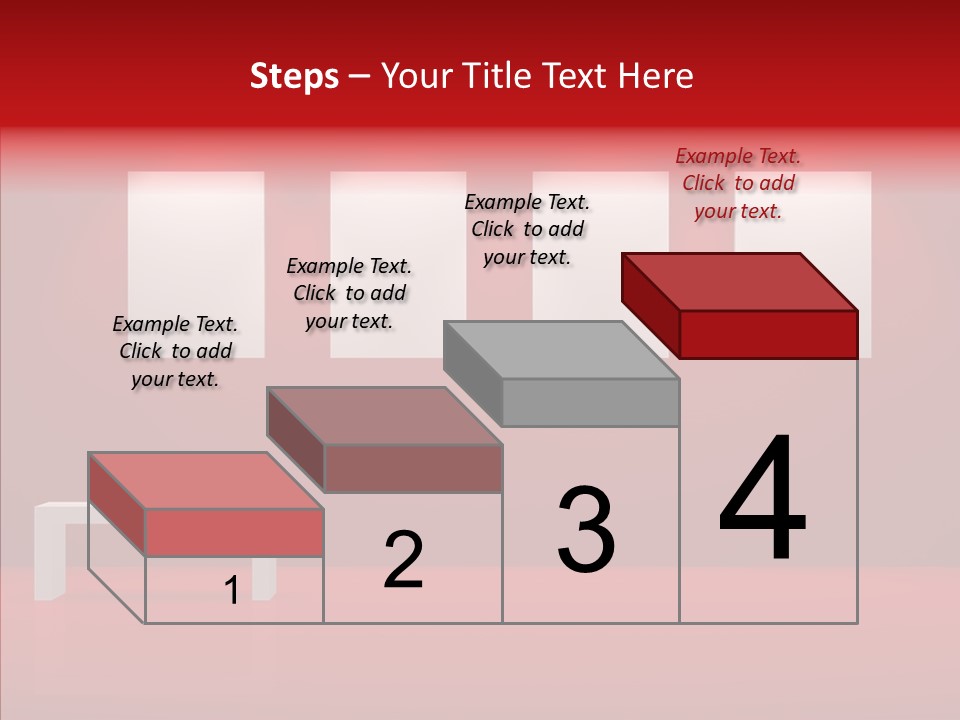 Steps – Your Title Text Here

Example Text. Click to add your text.

Example Text. Click to add your text.

Example Text. Click to add your text.

Example Text. Click to add your text.

1

2

3

4